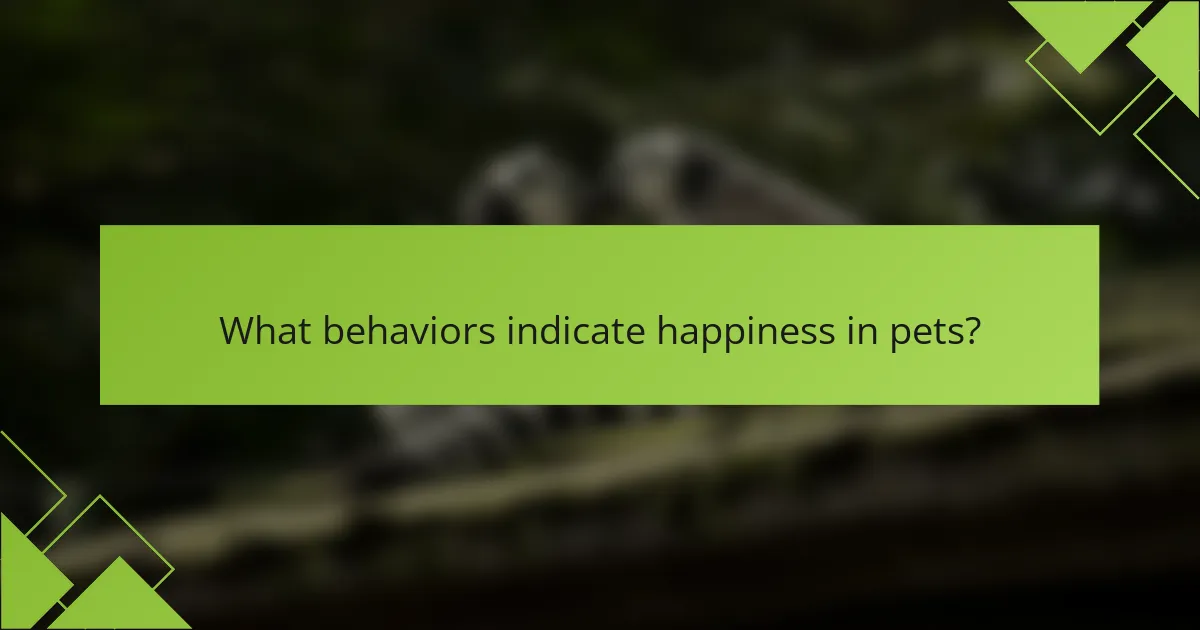 What behaviors indicate happiness in pets?